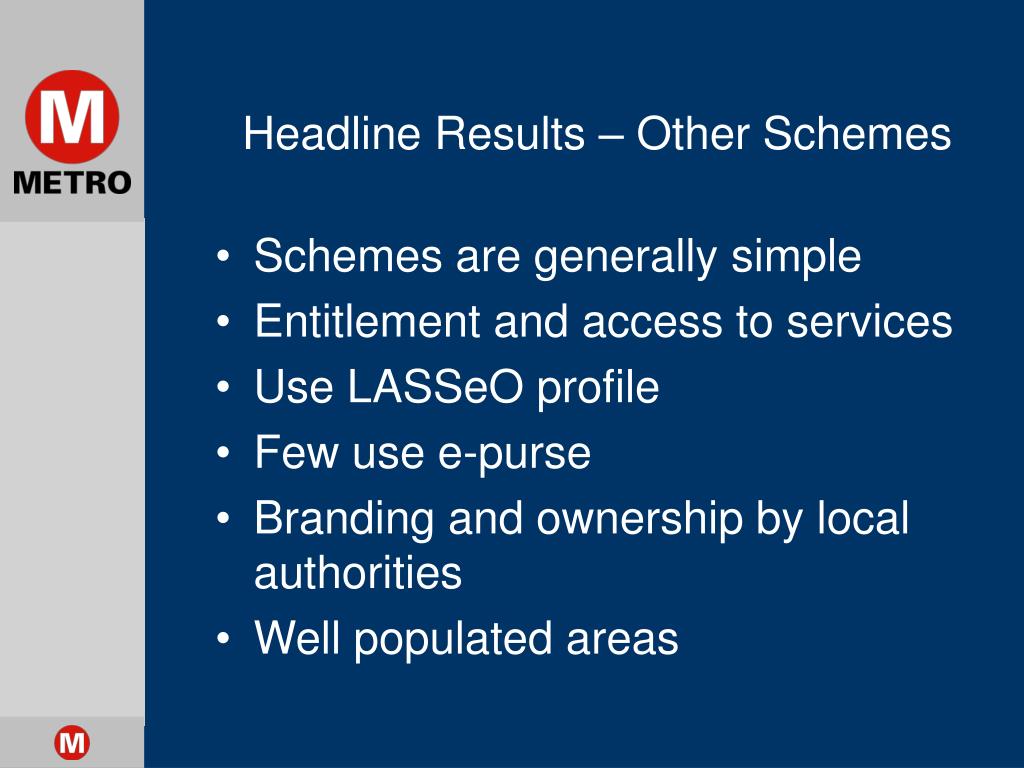 M
METRO

Headline Results – Other Schemes

• Schemes are generally simple
• Entitlement and access to services
• Use LASSeO profile
• Few use e-purse
• Branding and ownership by local authorities
• Well populated areas

M